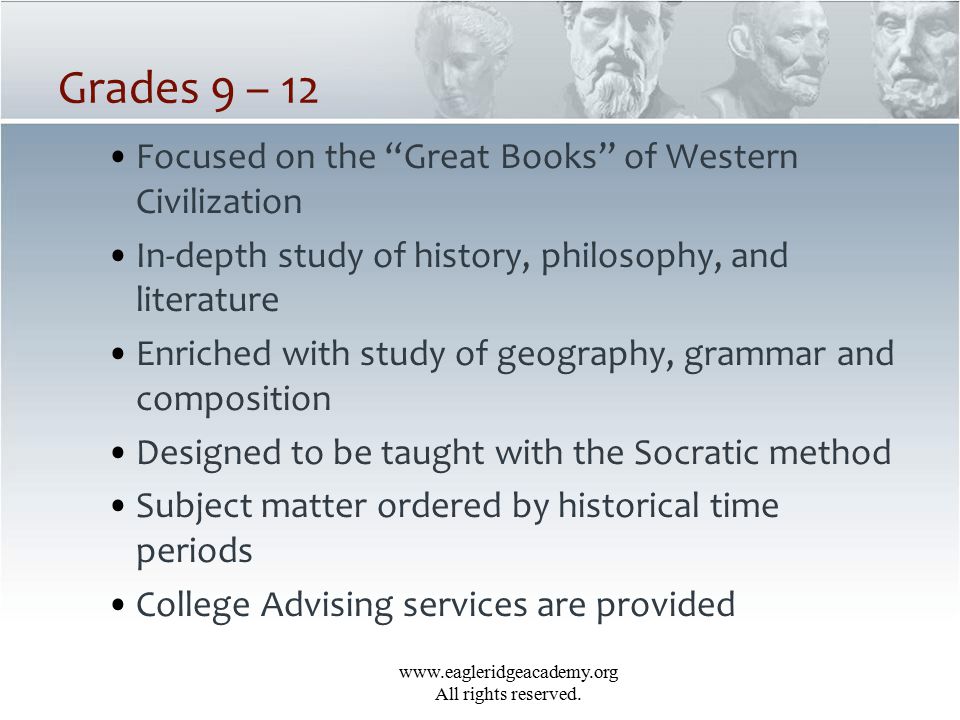 Grades 9 – 12

• Focused on the “Great Books” of Western Civilization
• In-depth study of history, philosophy, and literature
• Enriched with study of geography, grammar and composition
• Designed to be taught with the Socratic method
• Subject matter ordered by historical time periods
• College Advising services are provided

www.eagleridgeacademy.org
All rights reserved.